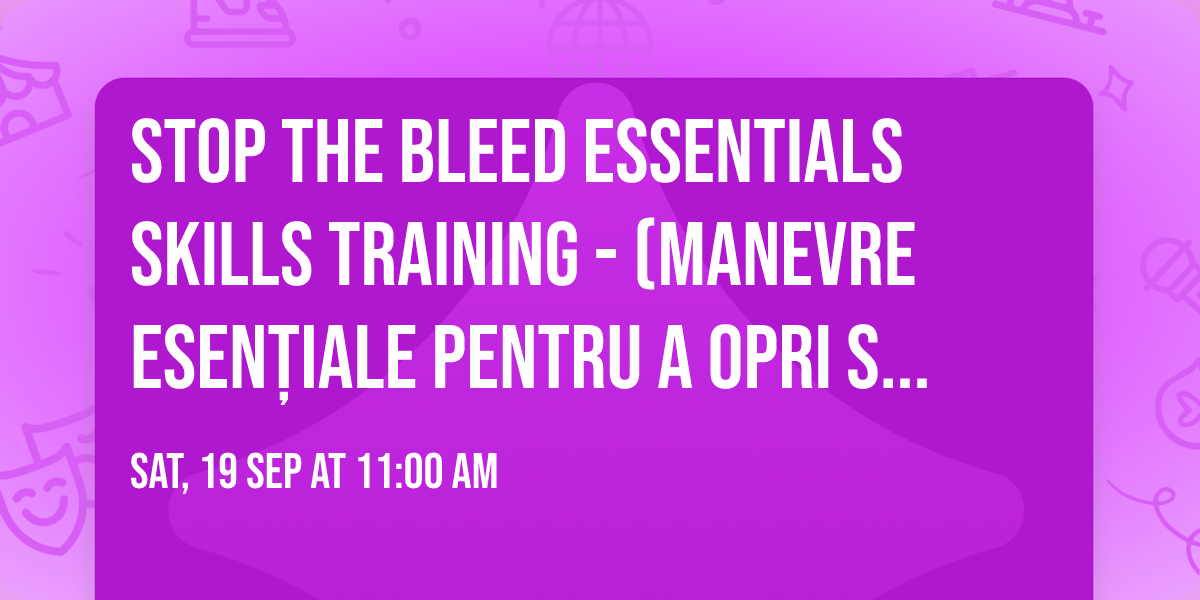 STOP THE BLEED ESSENTIALS SKILLS TRAINING - (MANEVRE ESENȚIALE PENTRU A OPRI S...

SAT, 19 SEP AT 11:00 AM